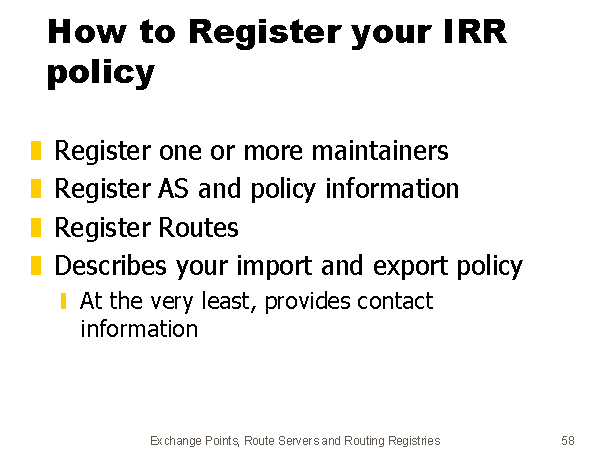 How to Register your IRR policy

Register one or more maintainers
Register AS and policy information
Register Routes
Describes your import and export policy
At the very least, provides contact information

Exchange Points, Route Servers and Routing Registries 58